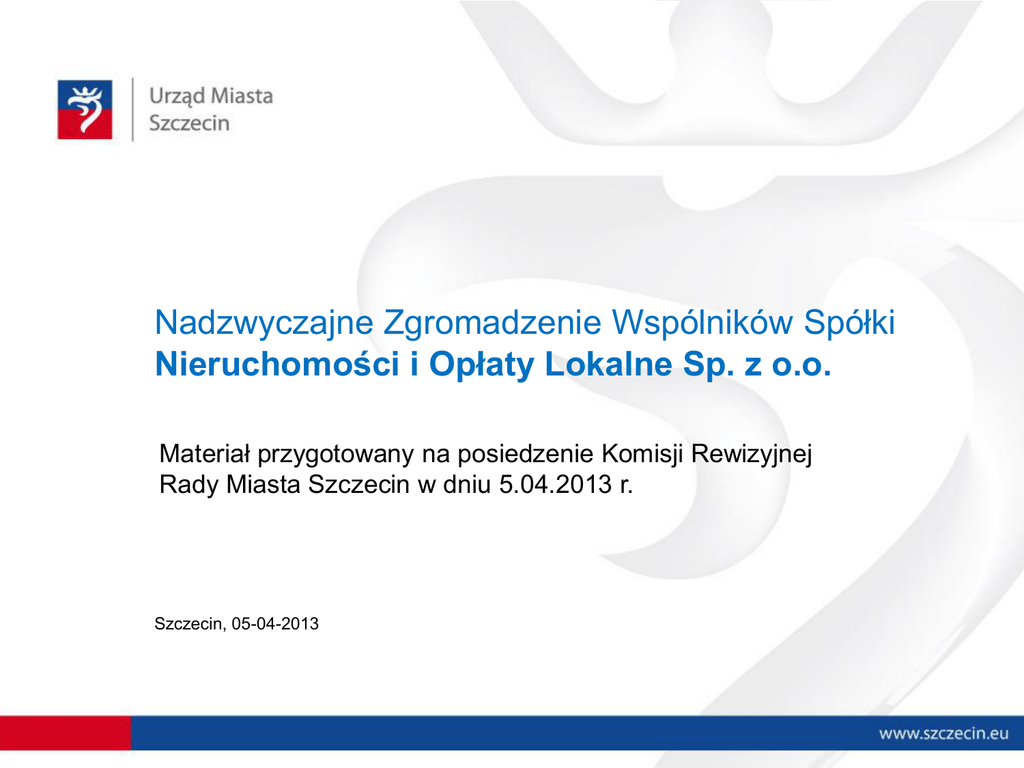 Urząd Miasta
Szczecin

Nadzwyczajne Zgromadzenie Wspólników Spółki
Nieruchomości i Opłaty Lokalne Sp. z o.o.

Materiał przygotowany na posiedzenie Komisji Rewizyjnej Rady Miasta Szczecin w dniu 5.04.2013 r.

Szczecin, 05-04-2013

www.szczecin.eu